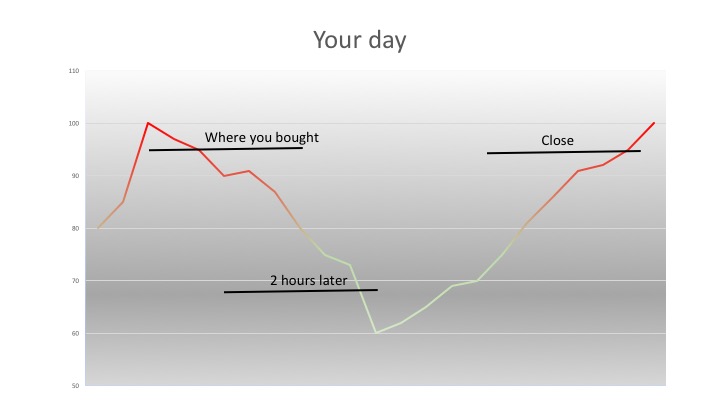 Your day

110
100
90
80
70
60
50

Where you bought
Close
2 hours later